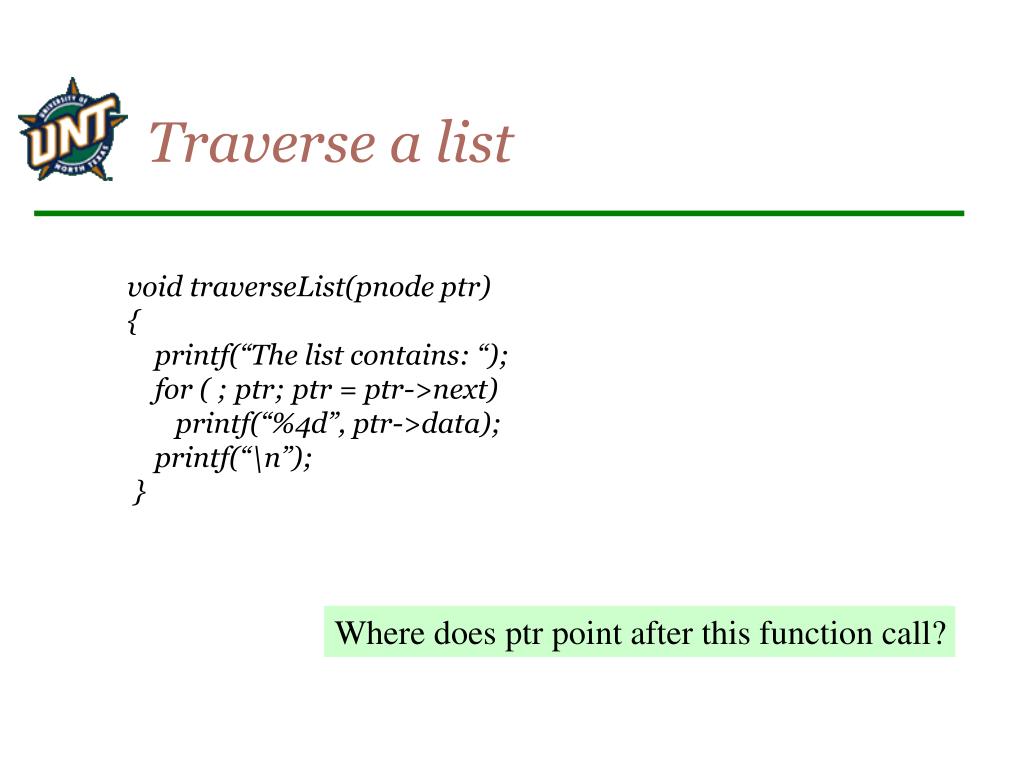 UNIVERSITY OF UNT NORTH TEXAS

Traverse a list

void traverseList(pnode ptr)
{
printf(“The list contains: “);
for ( ; ptr; ptr = ptr->next)
printf(“%4d”, ptr->data);
printf(“\n”);
}

Where does ptr point after this function call?